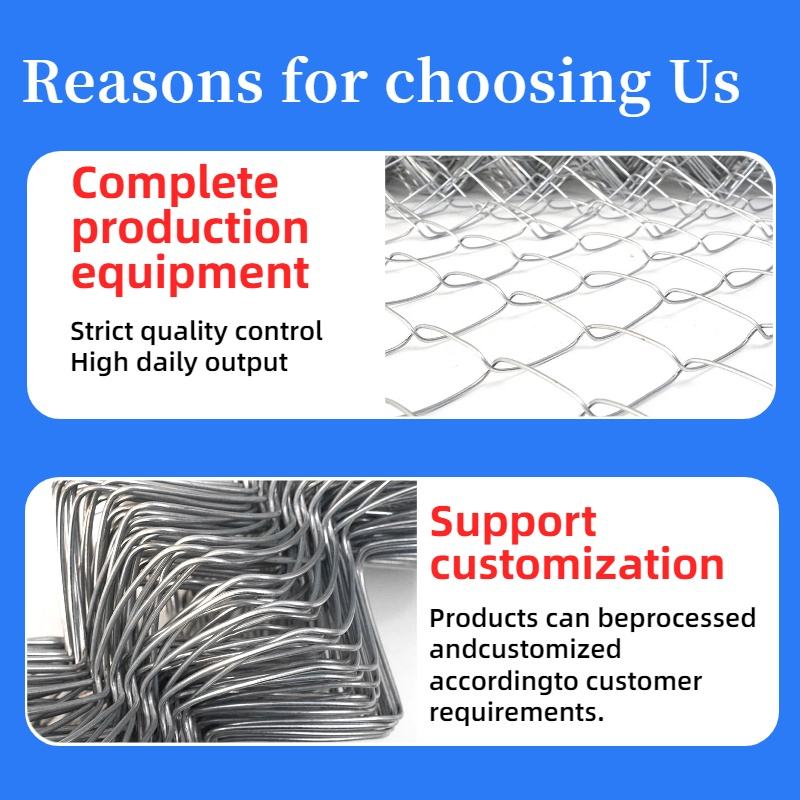 Reasons for choosing Us

Complete production equipment

Strict quality control
High daily output

Support customization

Products can beprocessed andcustomized accordingto customer requirements.